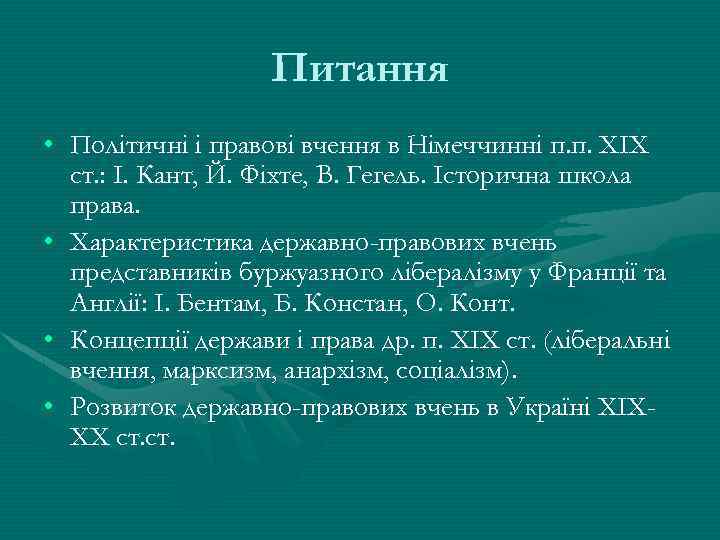 Питання

• Політичні і правові вчення в Німеччинні п.п. XIX ст.: І. Кант, Й. Фіхте, В. Гегель. Історична школа права.
• Характеристика державно-правових вчень представників буржуазного лібералізму у Франції та Англії: І. Бентам, Б. Констан, О. Конт.
• Концепції держави і права др. п. XIX ст. (ліберальні вчення, марксизм, анархізм, соціалізм).
• Розвиток державно-правових вчень в Україні XIX-XX ст.ст.